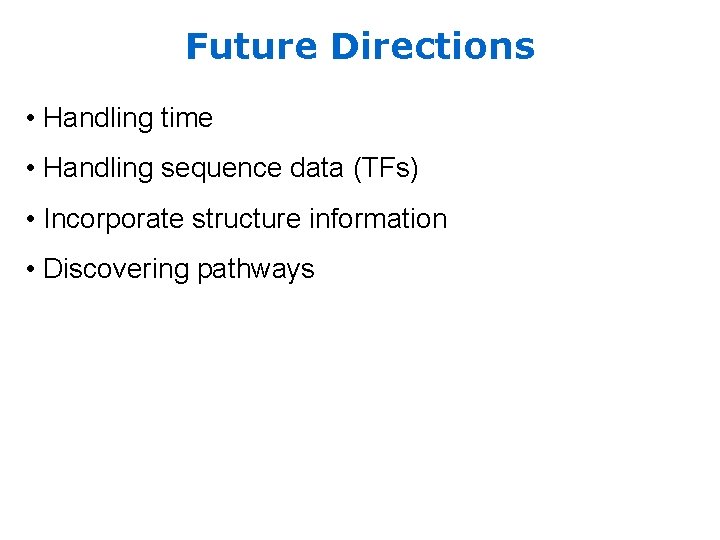 Future Directions

• Handling time

• Handling sequence data (TFs)

• Incorporate structure information

• Discovering pathways